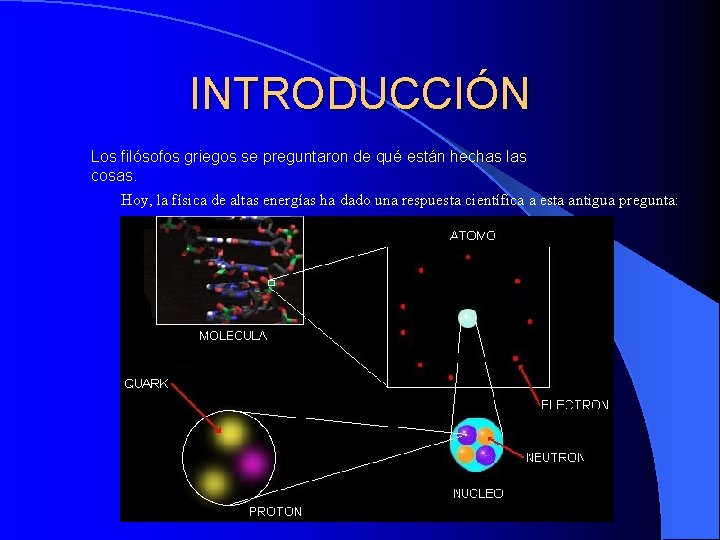 INTRODUCCIÓN

Los filósofos griegos se preguntaron de qué están hechas las cosas.

Hoy, la física de altas energías ha dado una respuesta científica a esta antigua pregunta:

ATOMO

MOLECULA

QUARK

ELECTRON

NEUTRON

NUCLEO

PROTON